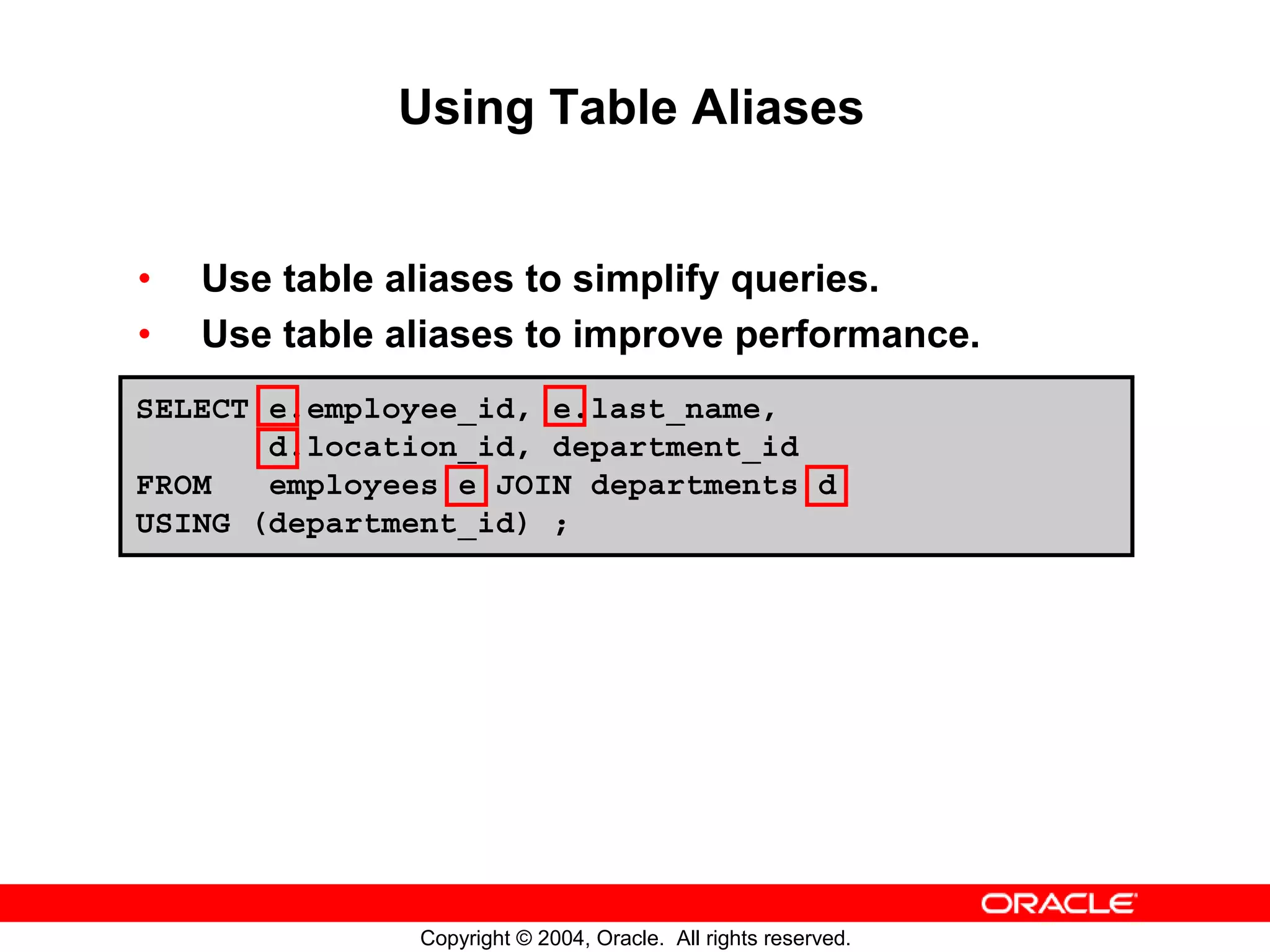 Using Table Aliases

• Use table aliases to simplify queries.
• Use table aliases to improve performance.

SELECT e.employee_id, e.last_name,
       d.location_id, department_id
FROM   employees e JOIN departments d
USING (department_id) ;

ORACLE

Copyright © 2004, Oracle. All rights reserved.